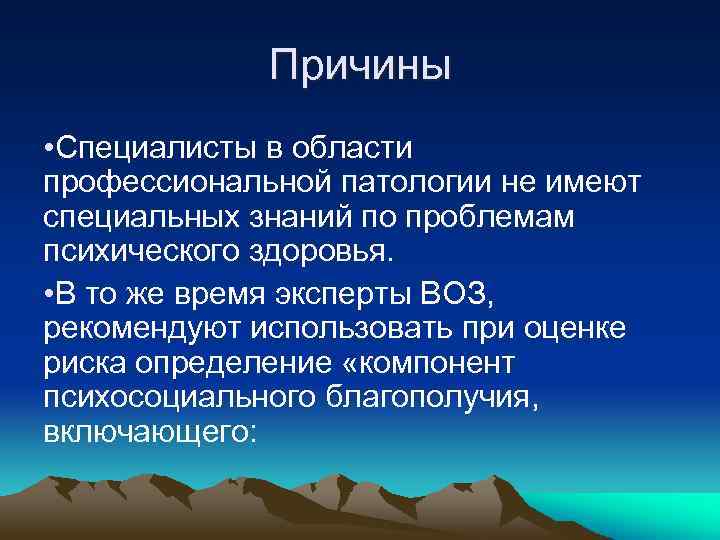 Причины

•Специалисты в области профессиональной патологии не имеют специальных знаний по проблемам психического здоровья.

•В то же время эксперты ВОЗ, рекомендуют использовать при оценке риска определение «компонент психосоциального благополучия, включающего: